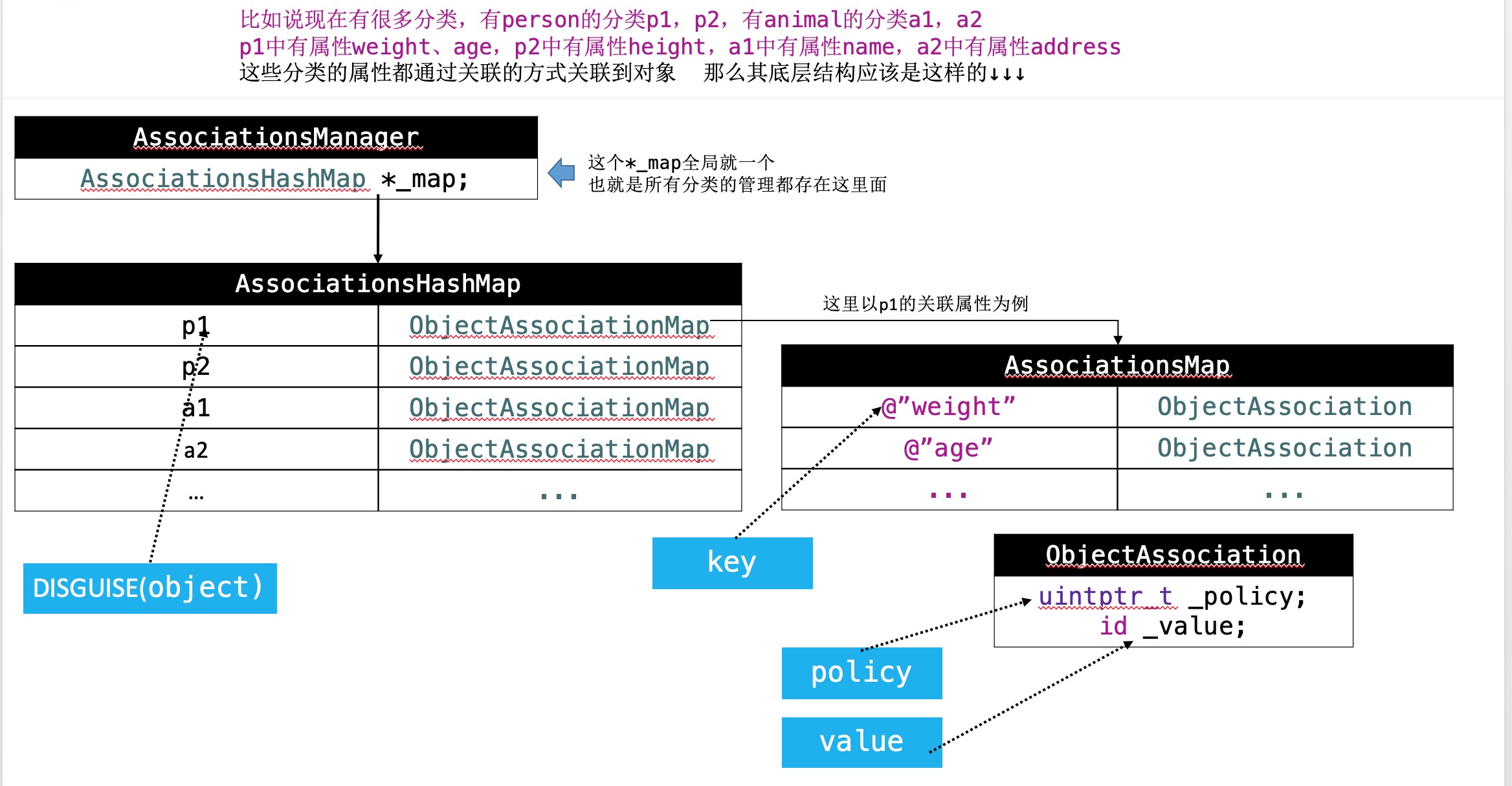 比如说现在有很多分类，有person的分类p1，p2，有animal的分类a1，a2
p1中有属性weight、age，p2中有属性height，a1中有属性name，a2中有属性address
这些分类的属性都通过关联的方式关联到对象　那么其底层结构应该是这样的↓↓↓

| AssociationsManager |
|---|
| AssociationsHashMap *_map; |

这个*_map全局就一个
也就是所有分类的管理都存在这里面

| AssociationsHashMap | |
|---|---|
| p1 | ObjectAssociationMap |
| p2 | ObjectAssociationMap |
| a1 | ObjectAssociationMap |
| a2 | ObjectAssociationMap |
| … | ... |

这里以p1的关联属性为例

| AssociationsMap | |
|---|---|
| @"weight" | ObjectAssociation |
| @"age" | ObjectAssociation |
| ... | ... |

DISGUISE(object)

key

| ObjectAssociation |
|---|
| uintptr_t _policy; id _value; |

policy

value